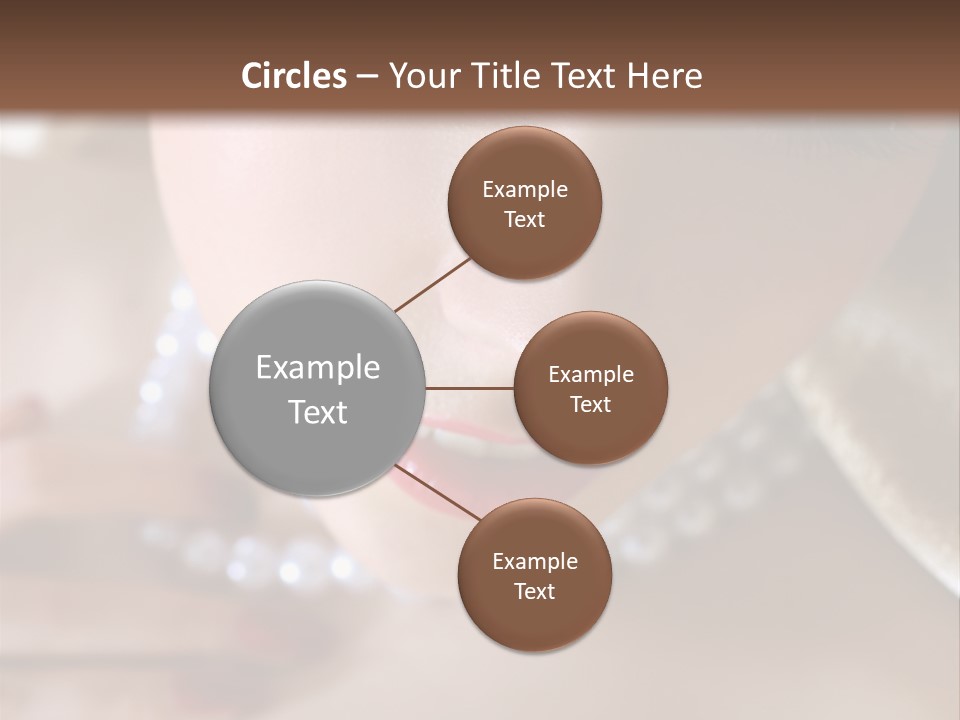 Circles – Your Title Text Here

Example Text

Example Text

Example Text

Example Text